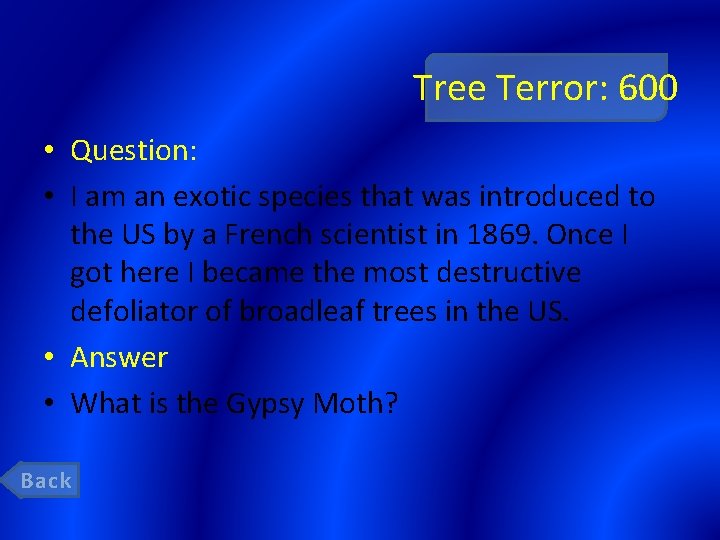 Tree Terror: 600

• Question:
• I am an exotic species that was introduced to the US by a French scientist in 1869. Once I got here I became the most destructive defoliator of broadleaf trees in the US.
• Answer
• What is the Gypsy Moth?

Back